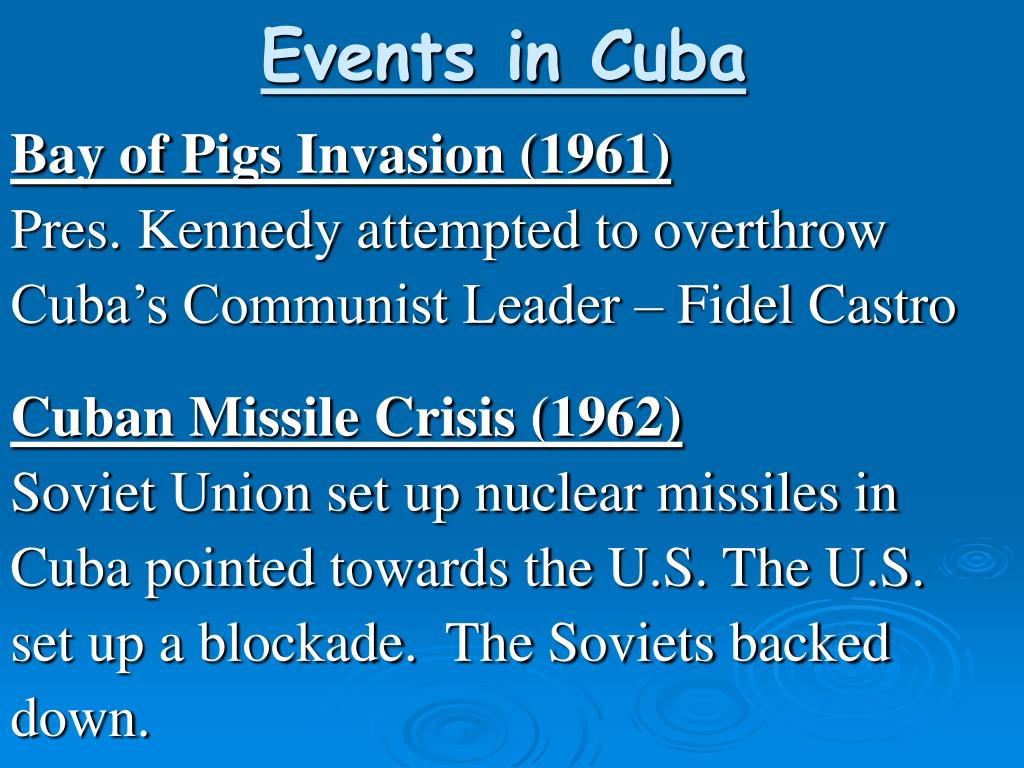 Events in Cuba

Bay of Pigs Invasion (1961)
Pres. Kennedy attempted to overthrow Cuba’s Communist Leader – Fidel Castro

Cuban Missile Crisis (1962)
Soviet Union set up nuclear missiles in Cuba pointed towards the U.S. The U.S. set up a blockade. The Soviets backed down.